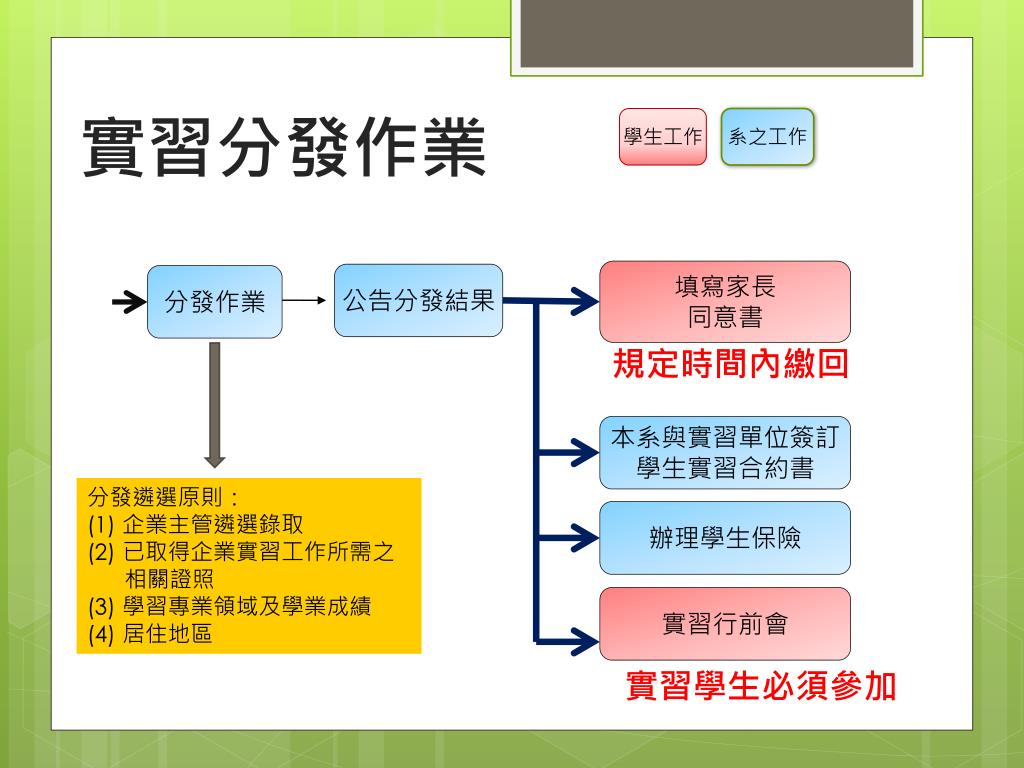 實習分發作業

學生工作

系之工作

分發作業

公告分發結果

填寫家長同意書

規定時間內繳回

本系與實習單位簽訂學生實習合約書

辦理學生保險

實習行前會

實習學生必須參加

分發遴選原則：
(1) 企業主管遴選錄取
(2) 已取得企業實習工作所需之相關證照
(3) 學習專業領域及學業成績
(4) 居住地區